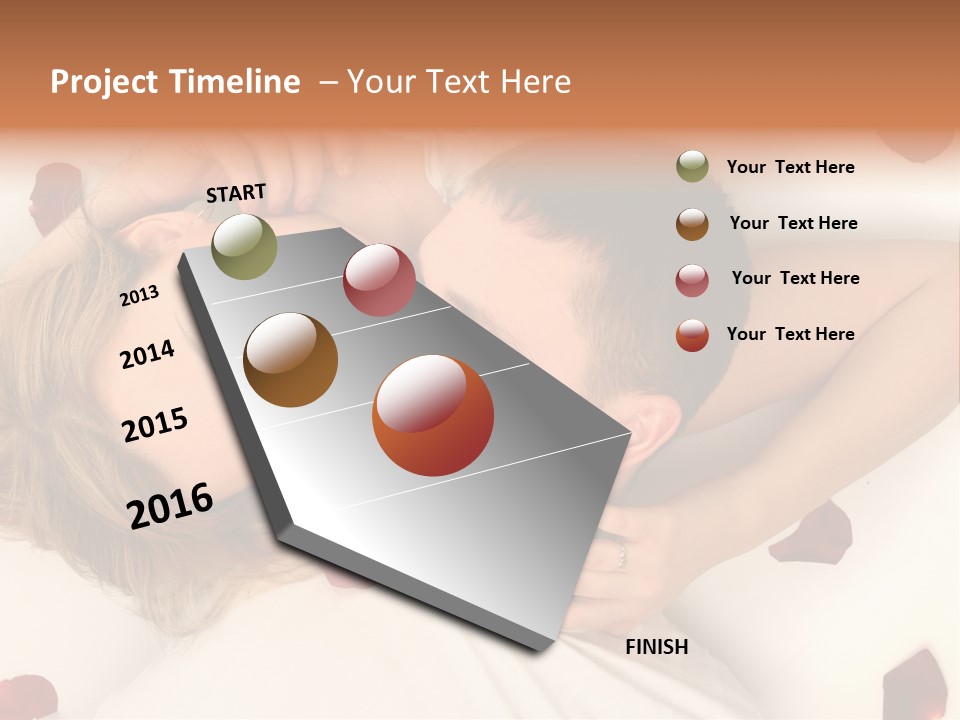 Project Timeline – Your Text Here

START

2013

2014

2015

2016

FINISH

Your Text Here

Your Text Here

Your Text Here

Your Text Here